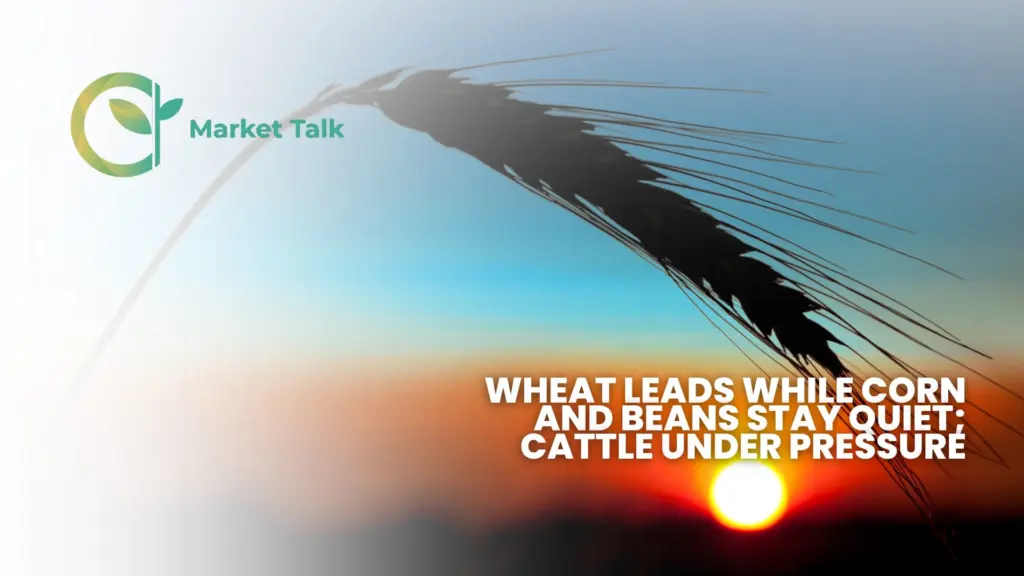 Market Talk

WHEAT LEADS WHILE CORN AND BEANS STAY QUIET; CATTLE UNDER PRESSURE